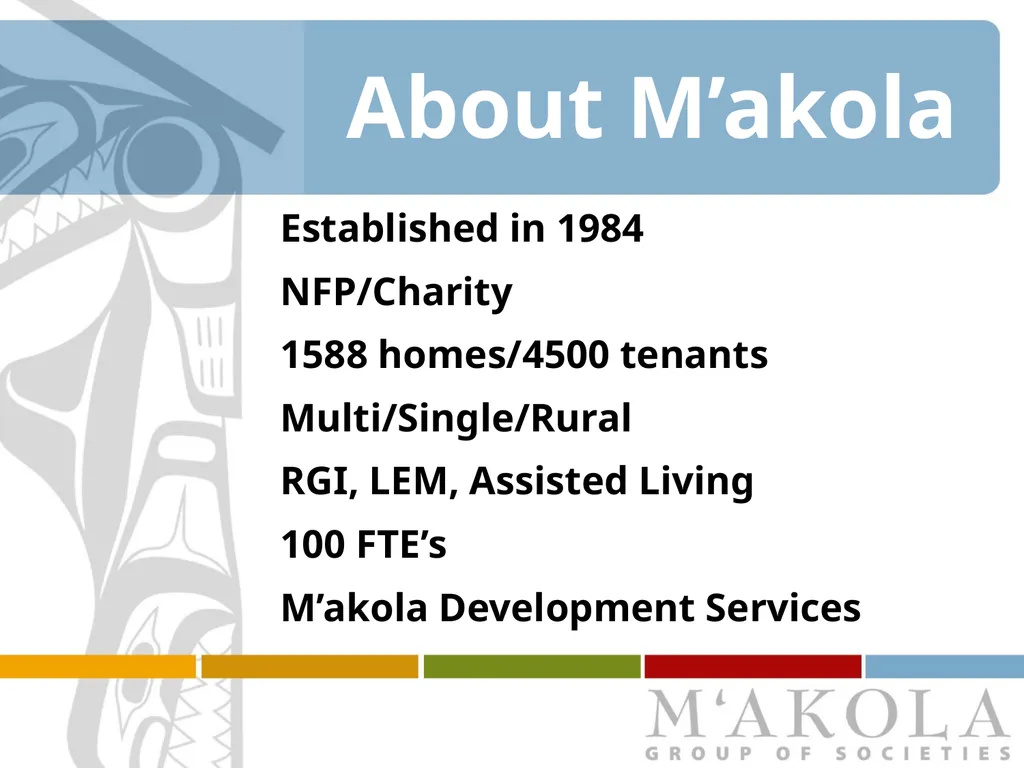 About M’akola

Established in 1984

NFP/Charity

1588 homes/4500 tenants

Multi/Single/Rural

RGI, LEM, Assisted Living

100 FTE’s

M’akola Development Services

M‘AKOLA
GROUP OF SOCIETIES